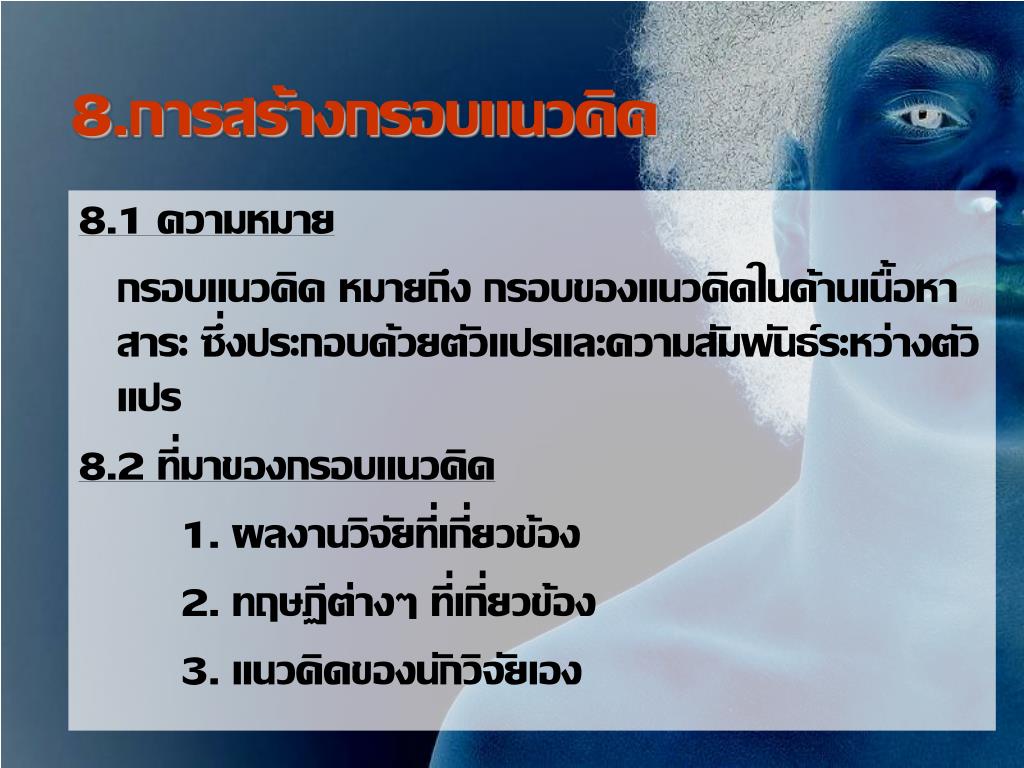 8.การสร้างกรอบแนวคิด

8.1 ความหมาย

กรอบแนวคิด หมายถึง กรอบของแนวคิดในด้านเนื้อหาสาระ ซึ่งประกอบด้วยตัวแปรและความสัมพันธ์ระหว่างตัวแปร

8.2 ที่มาของกรอบแนวคิด

1. ผลงานวิจัยที่เกี่ยวข้อง

2. ทฤษฏีต่างๆ ที่เกี่ยวข้อง

3. แนวคิดของนักวิจัยเอง